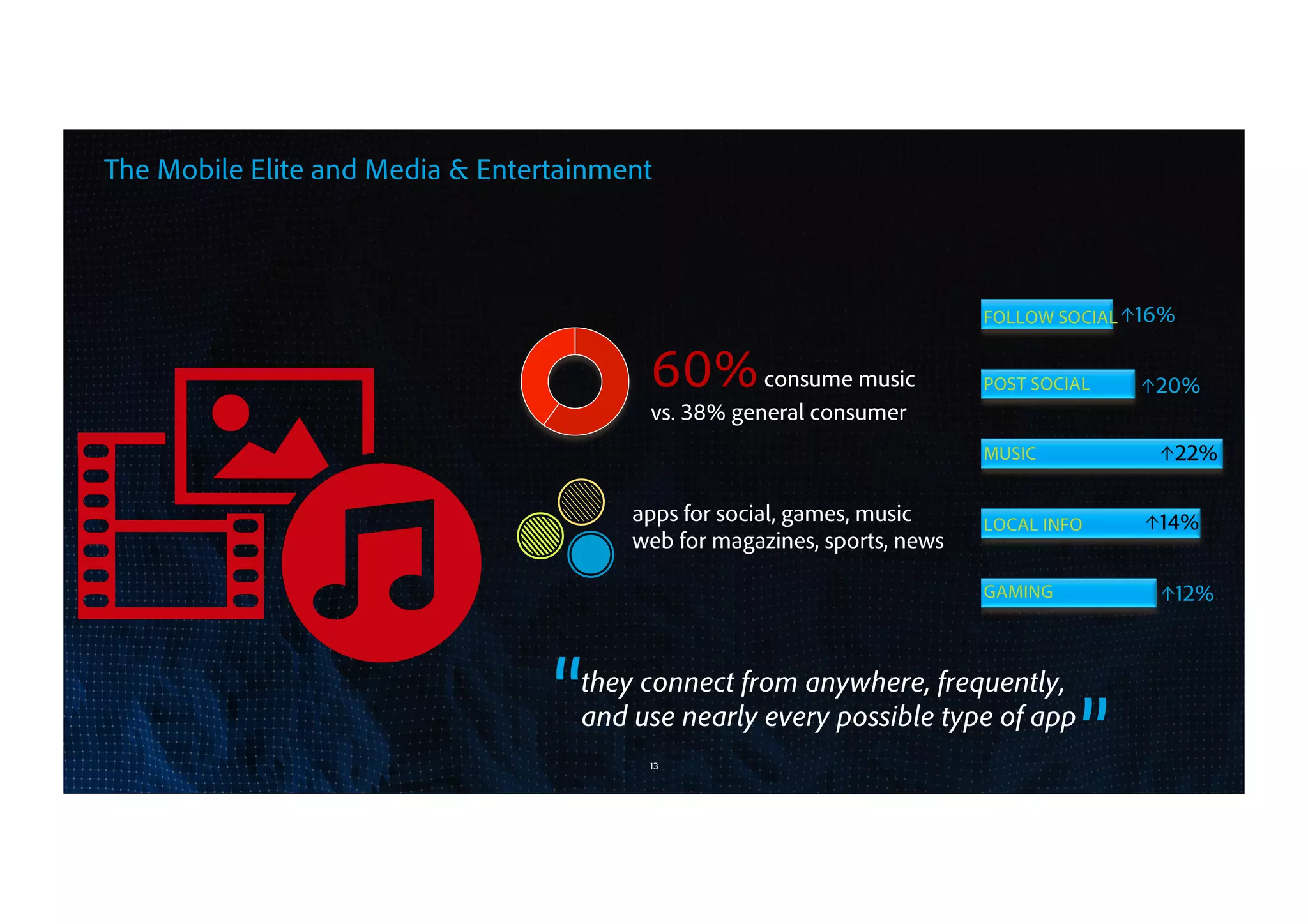 The Mobile Elite and Media & Entertainment

60% consume music
vs. 38% general consumer

apps for social, games, music
web for magazines, sports, news

FOLLOW SOCIAL ↑16%

POST SOCIAL ↑20%

MUSIC ↑22%

LOCAL INFO ↑14%

GAMING ↑12%

"they connect from anywhere, frequently, and use nearly every possible type of app"

13